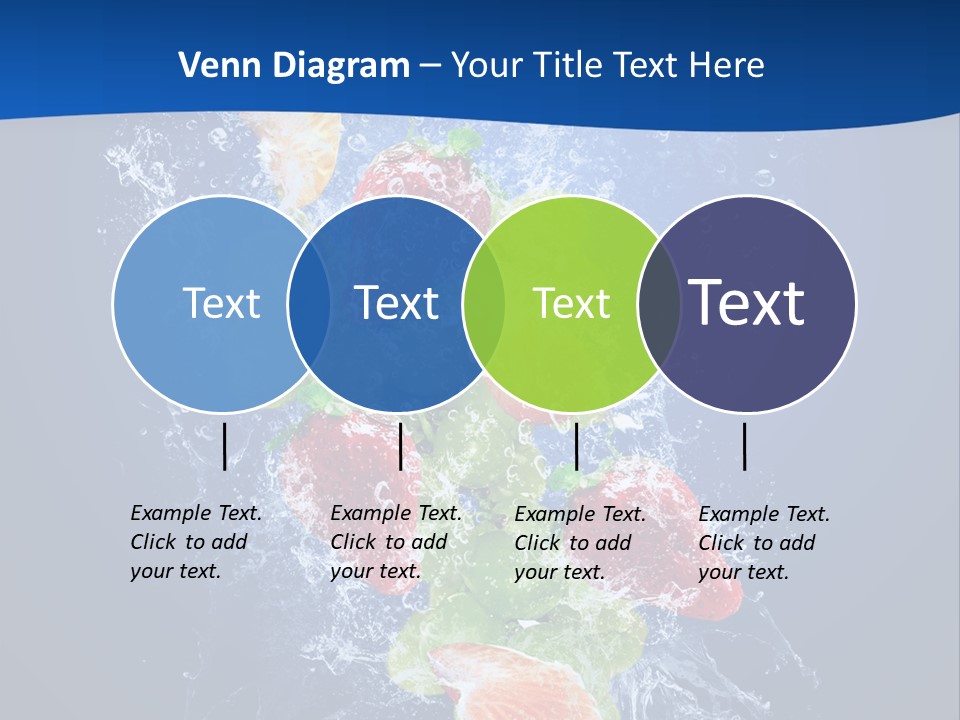 Venn Diagram – Your Title Text Here

Text

Text

Text

Text

Example Text. Click to add your text.

Example Text. Click to add your text.

Example Text. Click to add your text.

Example Text. Click to add your text.